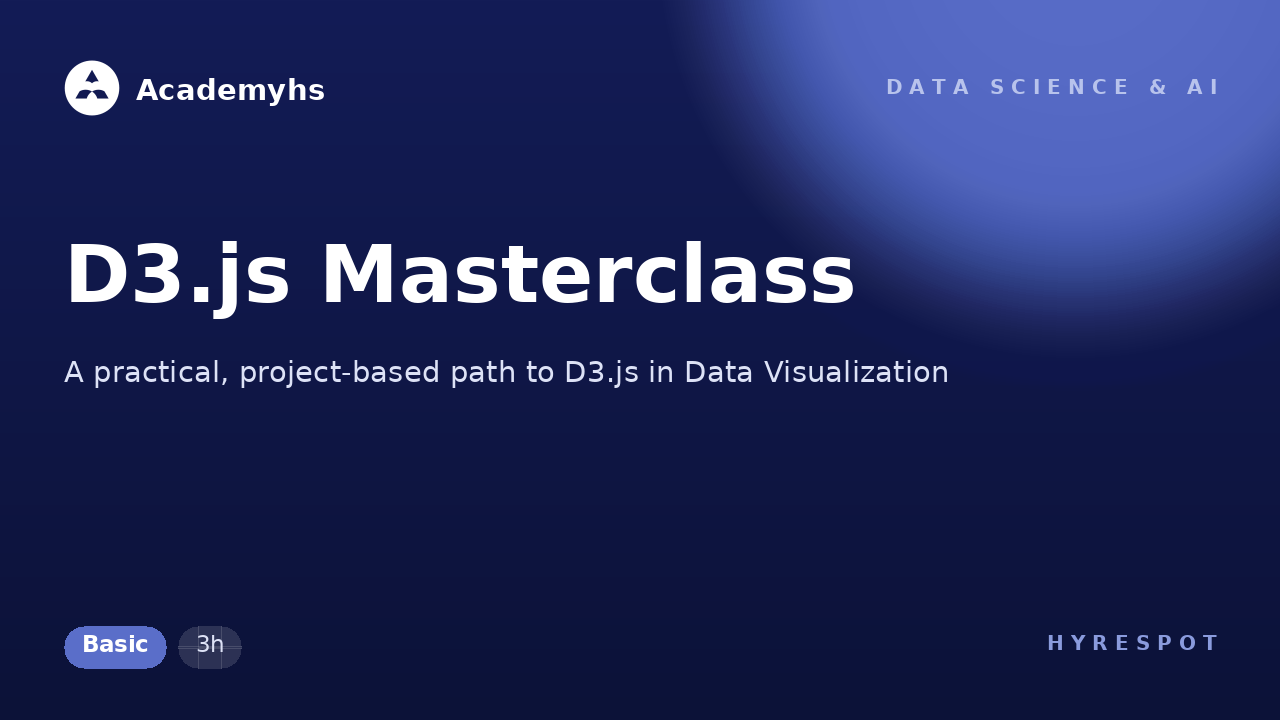 Academyhs

DATA SCIENCE & AI

D3.js Masterclass

A practical, project-based path to D3.js in Data Visualization

Basic 3h

HYRESPOT